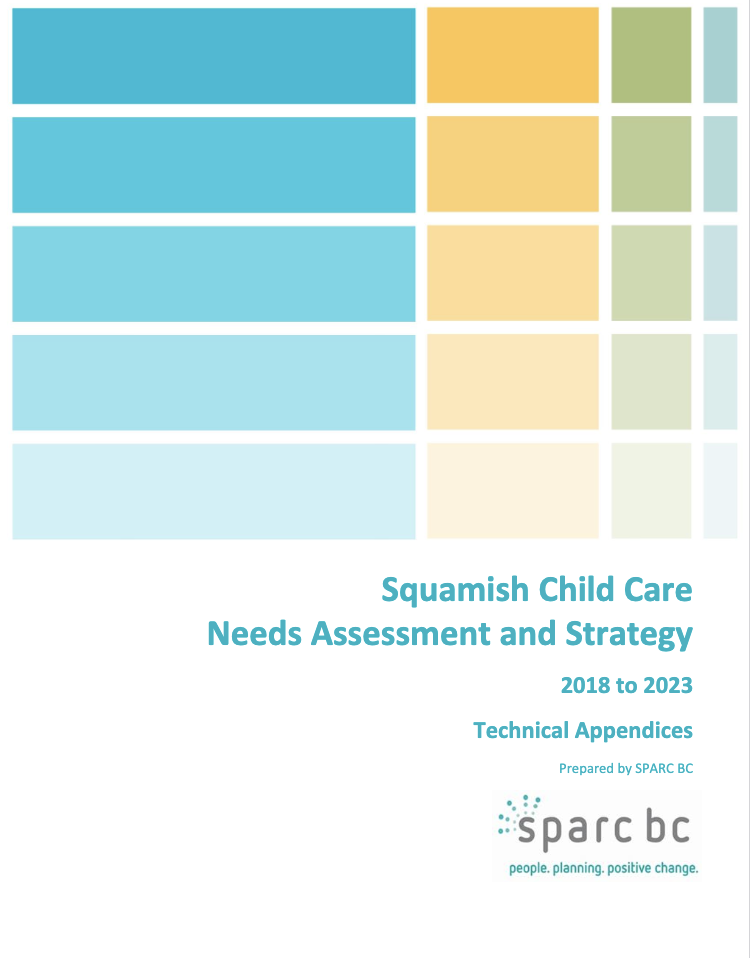 Squamish Child Care
Needs Assessment and Strategy

2018 to 2023

Technical Appendices

Prepared by SPARC BC

sparc bc

people. planning. positive change.